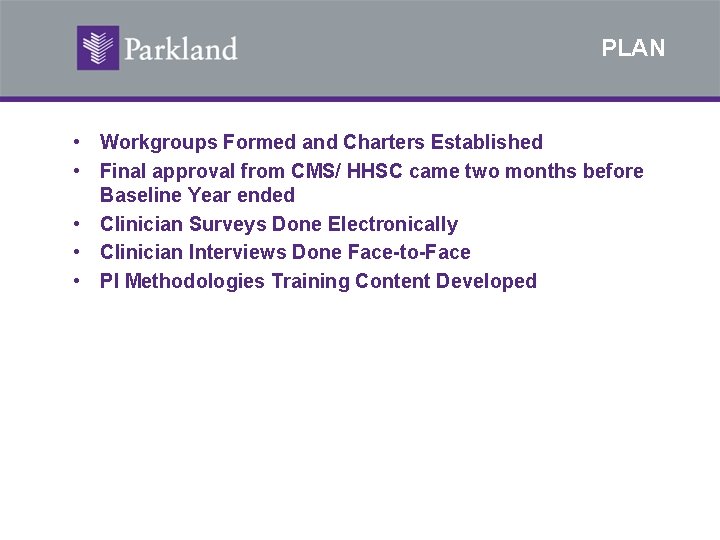 Parkland

PLAN

• Workgroups Formed and Charters Established
• Final approval from CMS/ HHSC came two months before Baseline Year ended
• Clinician Surveys Done Electronically
• Clinician Interviews Done Face-to-Face
• PI Methodologies Training Content Developed